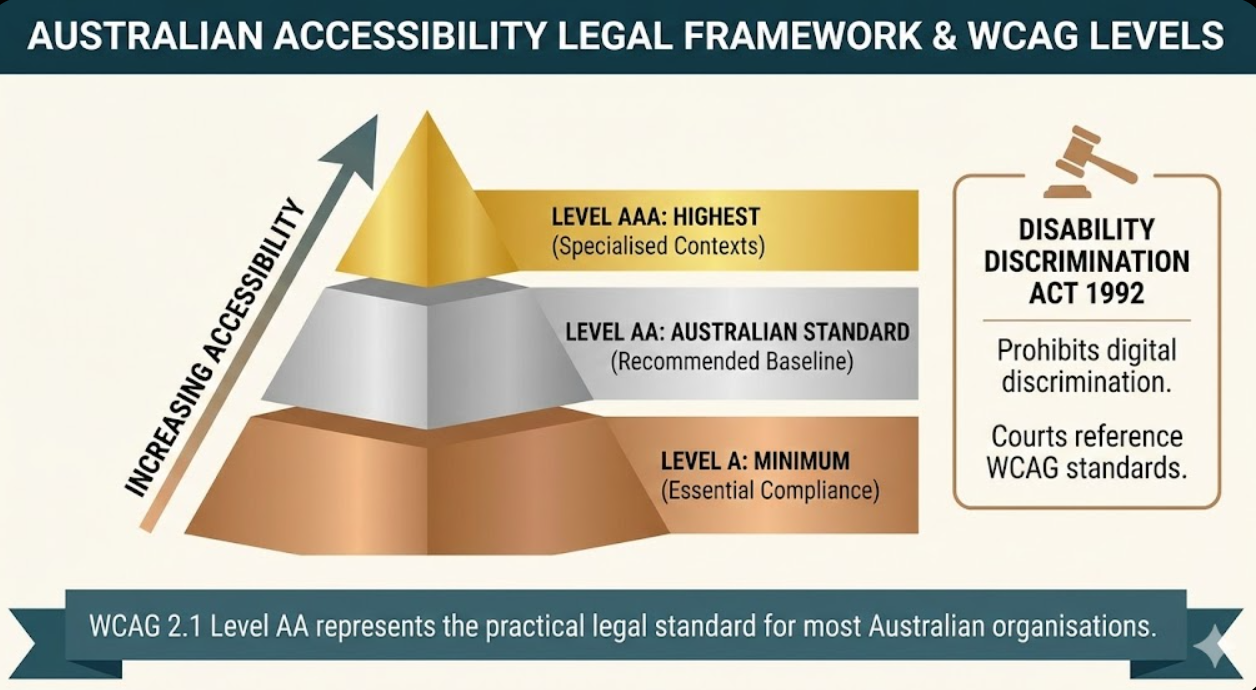 AUSTRALIAN ACCESSIBILITY LEGAL FRAMEWORK & WCAG LEVELS

INCREASING ACCESSIBILITY

LEVEL AAA: HIGHEST
(Specialised Contexts)

LEVEL AA: AUSTRALIAN STANDARD
(Recommended Baseline)

LEVEL A: MINIMUM
(Essential Compliance)

DISABILITY DISCRIMINATION ACT 1992

Prohibits digital discrimination.

Courts reference WCAG standards.

WCAG 2.1 Level AA represents the practical legal standard for most Australian organisations.